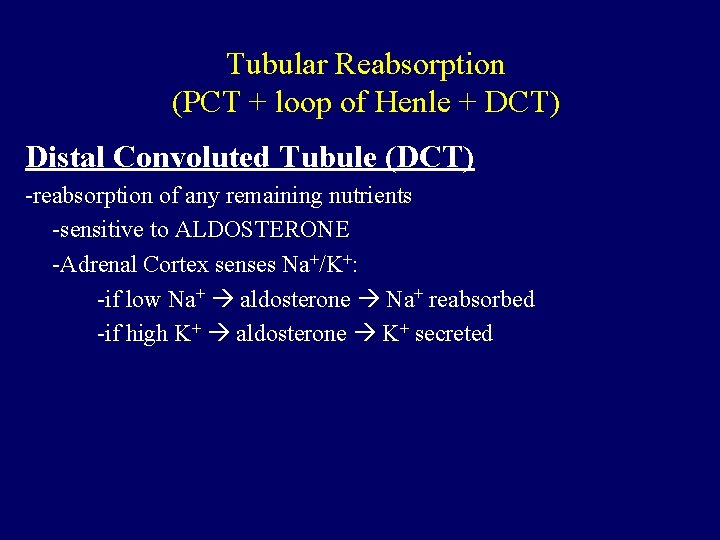 Tubular Reabsorption
(PCT + loop of Henle + DCT)

Distal Convoluted Tubule (DCT)

-reabsorption of any remaining nutrients

-sensitive to ALDOSTERONE

-Adrenal Cortex senses $Na^+/K^+$:

-if low $Na^+$ → aldosterone → $Na^+$ reabsorbed

-if high $K^+$ → aldosterone → $K^+$ secreted